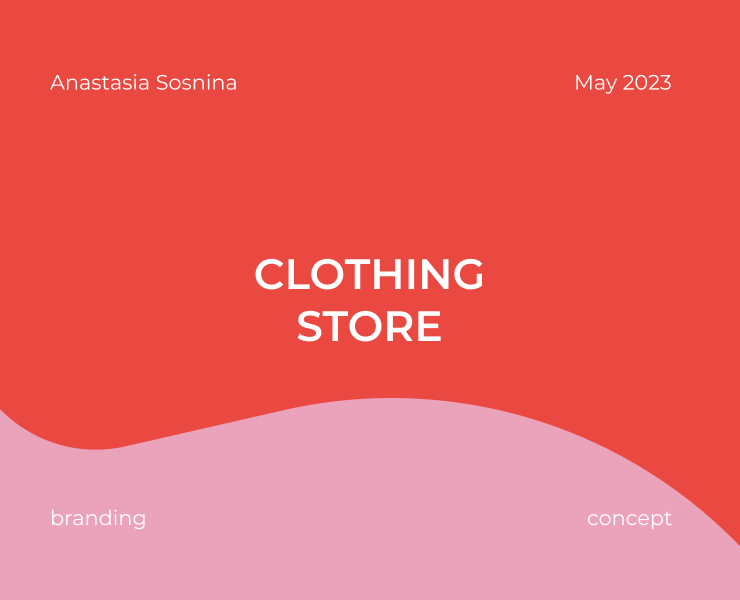 Anastasia Sosnina

May 2023

CLOTHING STORE

branding

concept